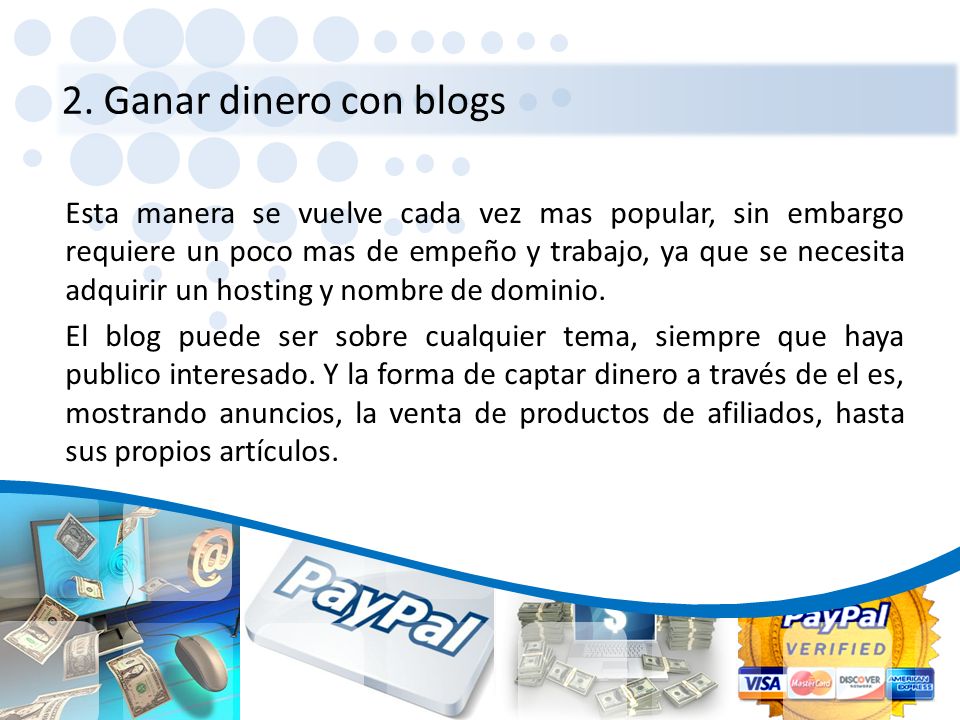 2. Ganar dinero con blogs

Esta manera se vuelve cada vez mas popular, sin embargo requiere un poco mas de empeño y trabajo, ya que se necesita adquirir un hosting y nombre de dominio.

El blog puede ser sobre cualquier tema, siempre que haya publico interesado. Y la forma de captar dinero a través de el es, mostrando anuncios, la venta de productos de afiliados, hasta sus propios artículos.

PayPal

PayPal
VERIFIED
VISA MasterCard DISCOVER AMERICAN EXPRESS